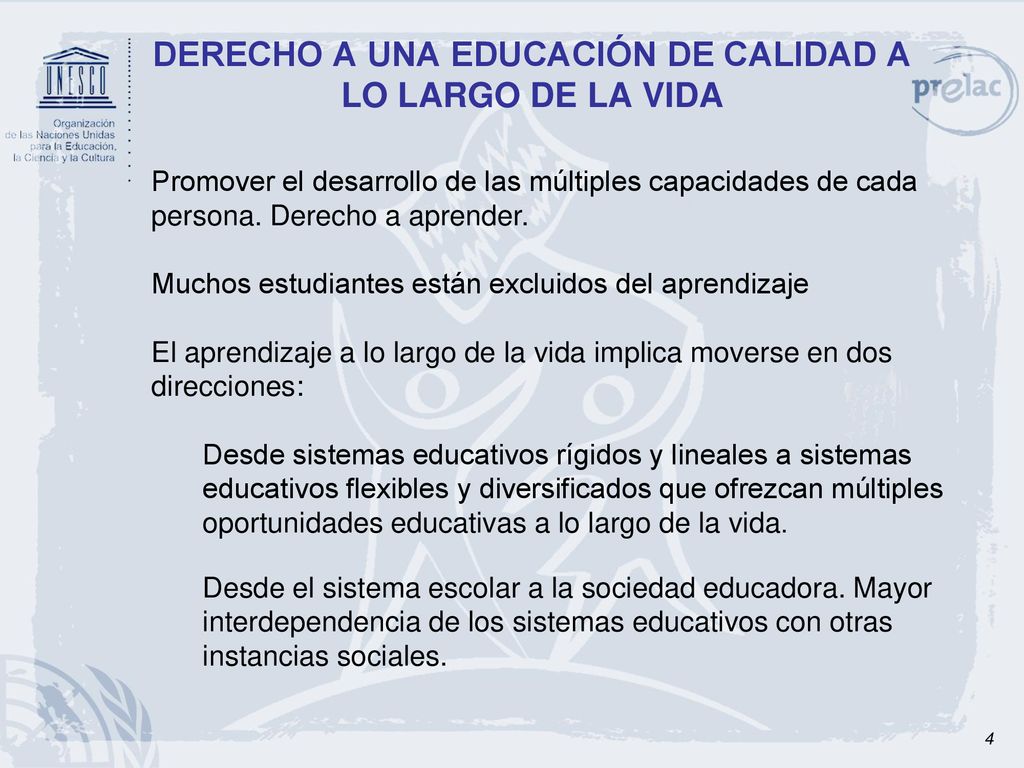 UNESCO

Organización de las Naciones Unidas para la Educación, la Ciencia y la Cultura

DERECHO A UNA EDUCACIÓN DE CALIDAD A LO LARGO DE LA VIDA

prelac

Promover el desarrollo de las múltiples capacidades de cada persona. Derecho a aprender.

Muchos estudiantes están excluidos del aprendizaje

El aprendizaje a lo largo de la vida implica moverse en dos direcciones:

Desde sistemas educativos rígidos y lineales a sistemas educativos flexibles y diversificados que ofrezcan múltiples oportunidades educativas a lo largo de la vida.

Desde el sistema escolar a la sociedad educadora. Mayor interdependencia de los sistemas educativos con otras instancias sociales.

4